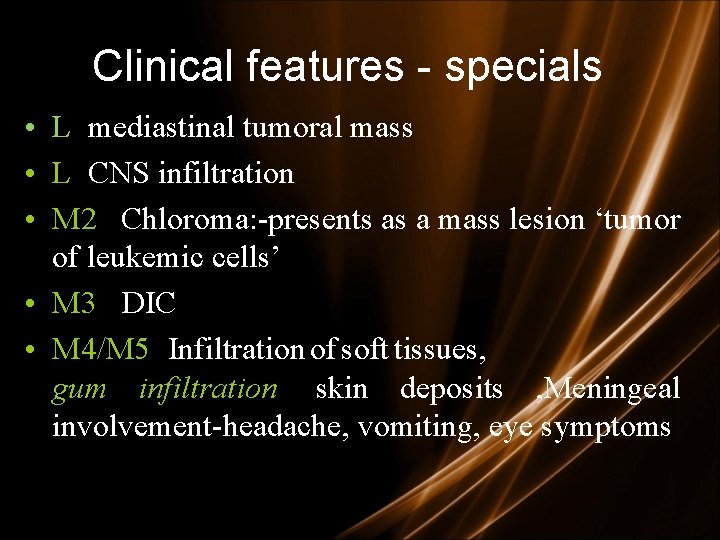 Clinical features - specials

• L mediastinal tumoral mass
• L CNS infiltration
• M2 Chloroma:-presents as a mass lesion ‘tumor of leukemic cells’
• M3 DIC
• M4/M5 Infiltration of soft tissues, gum infiltration skin deposits ,Meningeal involvement-headache, vomiting, eye symptoms